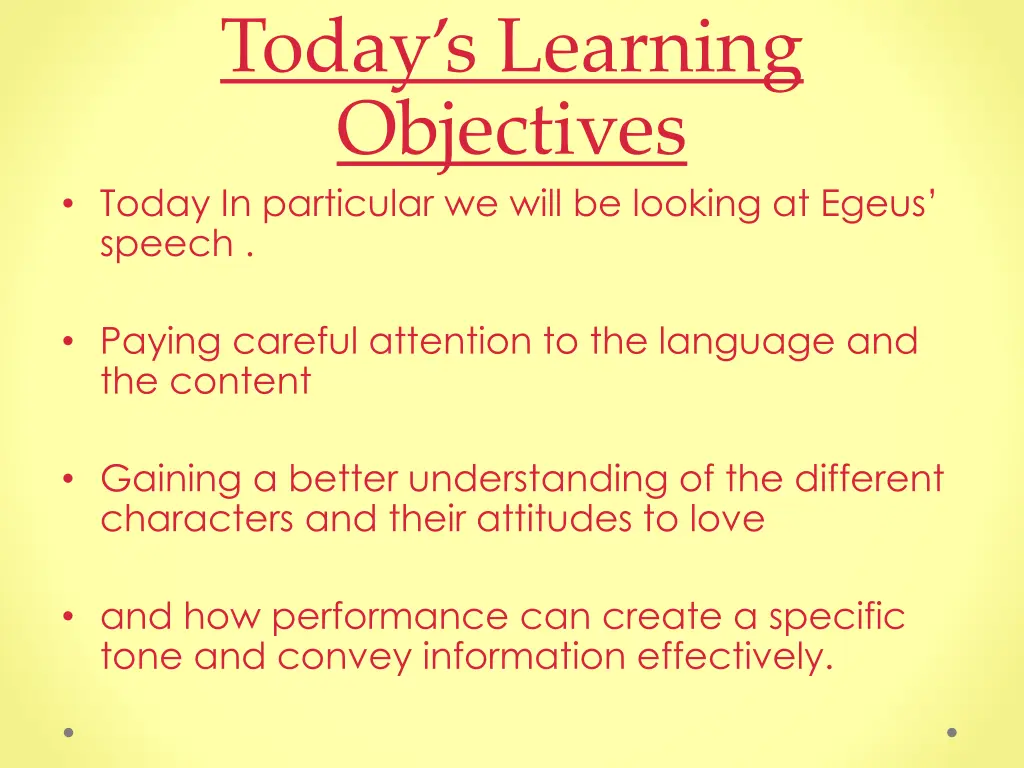 Today's Learning Objectives

• Today In particular we will be looking at Egeus' speech .

• Paying careful attention to the language and the content

• Gaining a better understanding of the different characters and their attitudes to love

• and how performance can create a specific tone and convey information effectively.